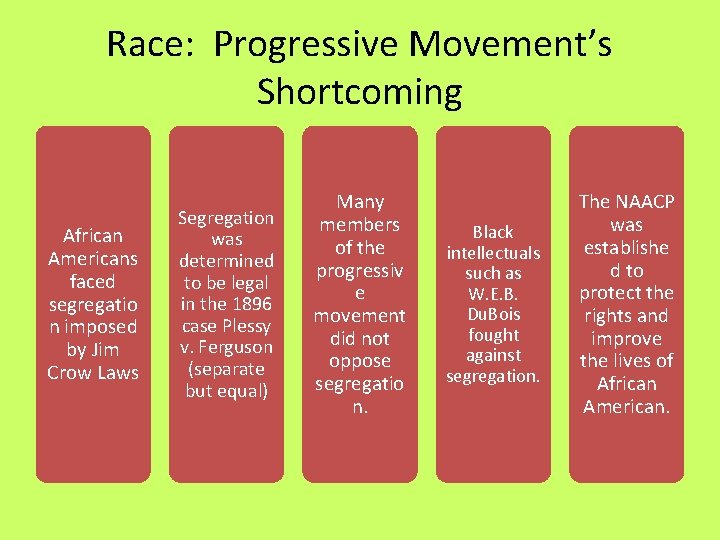 Race: Progressive Movement's Shortcoming

African Americans faced segregation imposed by Jim Crow Laws

Segregation was determined to be legal in the 1896 case Plessy v. Ferguson (separate but equal)

Many members of the progressive movement did not oppose segregation.

Black intellectuals such as W.E.B. DuBois fought against segregation.

The NAACP was established to protect the rights and improve the lives of African American.